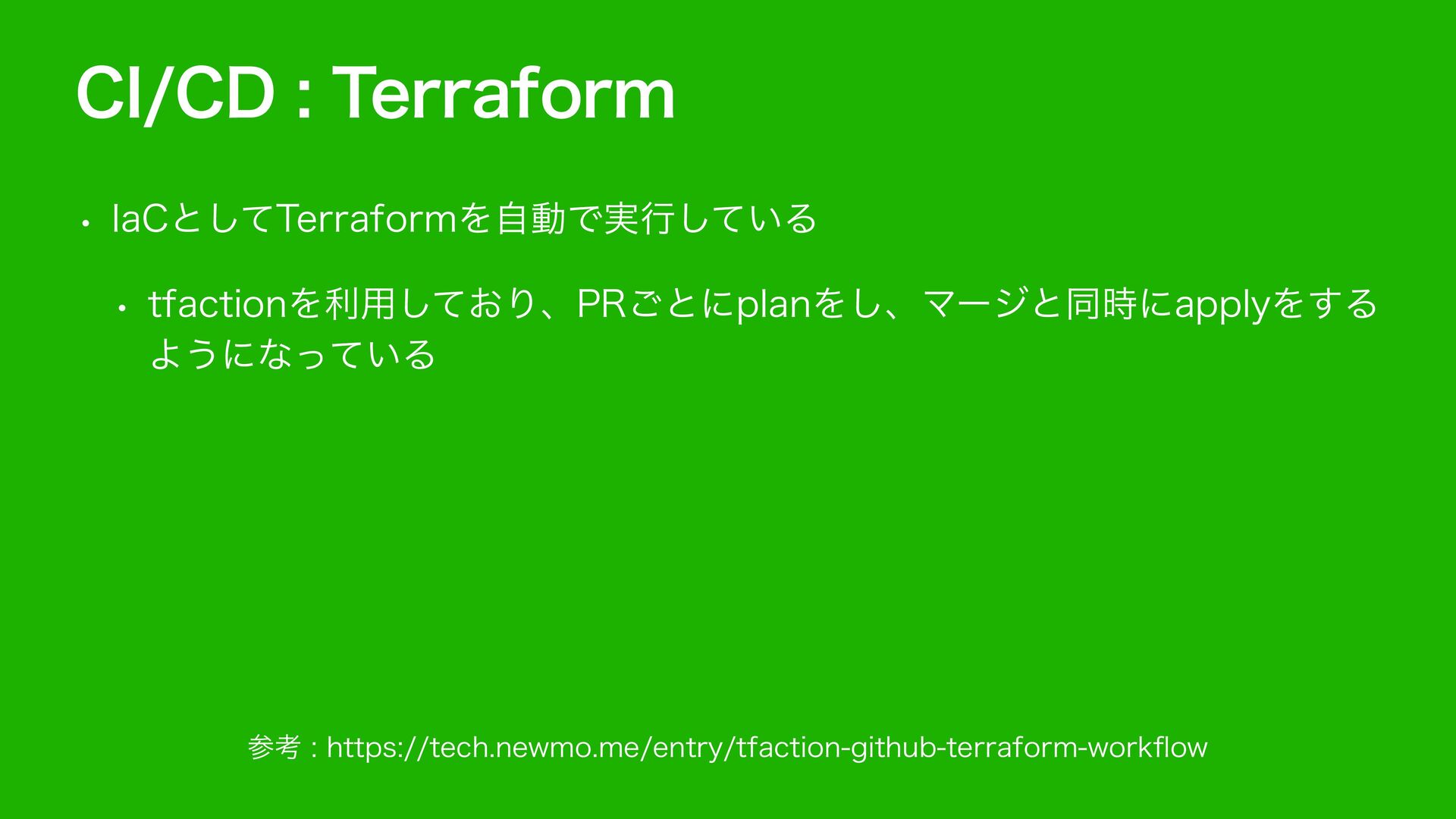 CI/CD : Terraform

• IaCとしてTerraformを自動で実行している

• tfactionを利用しており、PRごとにplanをし、マージと同時にapplyをするようになっている

参考 : https://tech.newmo.me/entry/tfaction-github-terraform-workflow